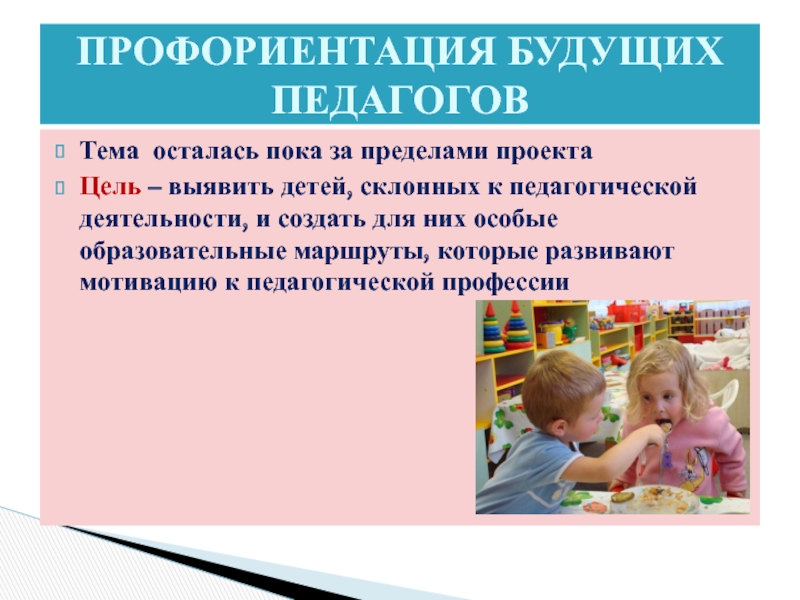 ПРОФОРИЕНТАЦИЯ БУДУЩИХ ПЕДАГОГОВ

Тема осталась пока за пределами проекта

Цель – выявить детей, склонных к педагогической деятельности, и создать для них особые образовательные маршруты, которые развивают мотивацию к педагогической профессии